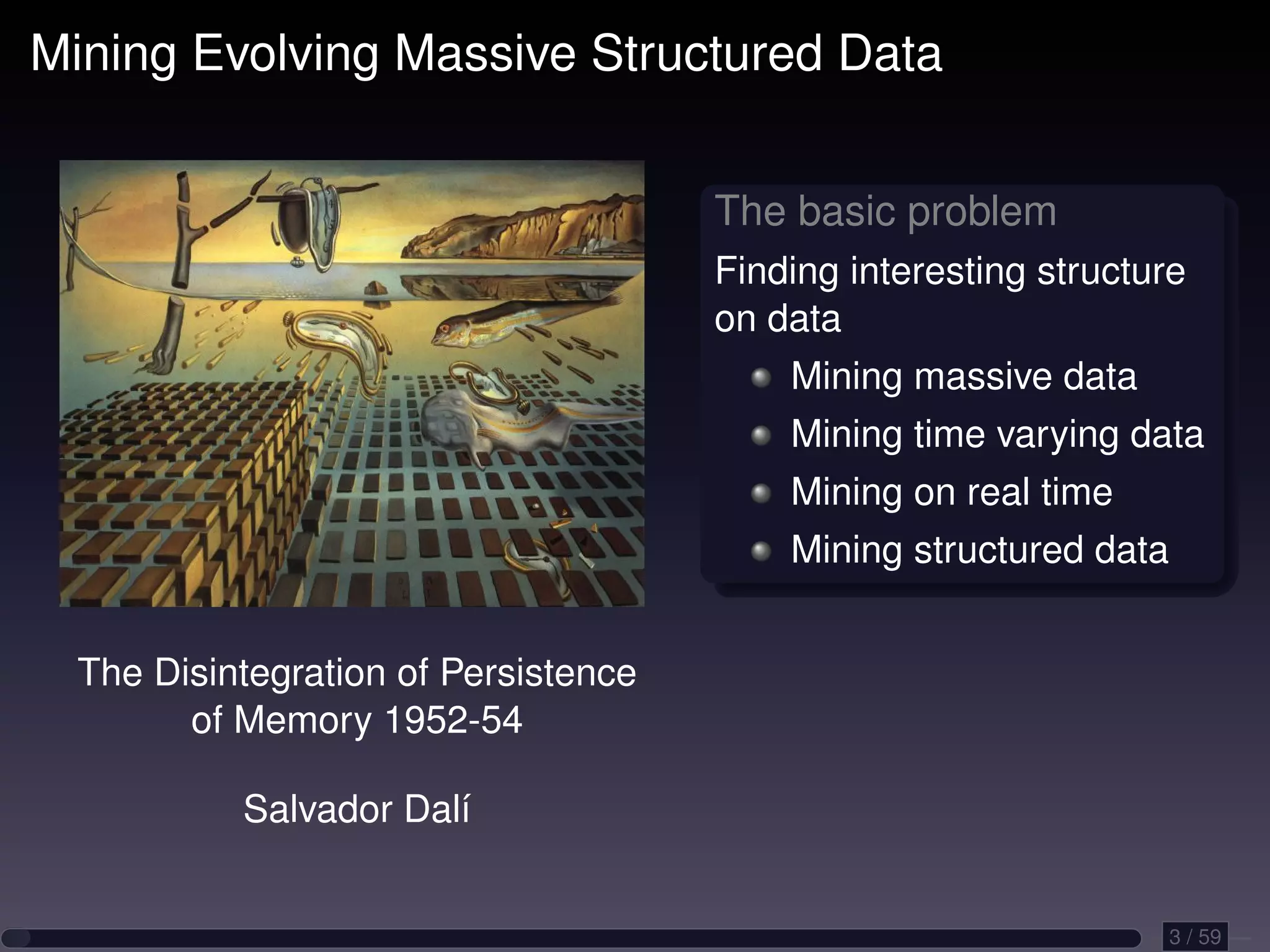 Mining Evolving Massive Structured Data

The Disintegration of Persistence of Memory 1952-54

Salvador Dalí

The basic problem

Finding interesting structure on data

- Mining massive data
- Mining time varying data
- Mining on real time
- Mining structured data

3 / 59